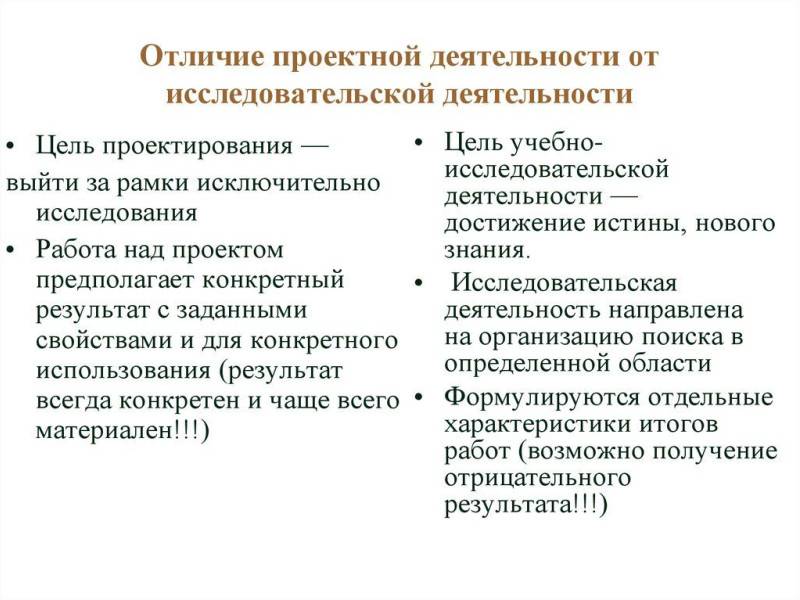 Отличие проектной деятельности от исследовательской деятельности

• Цель проектирования — выйти за рамки исключительно исследования

• Работа над проектом предполагает конкретный результат с заданными свойствами и для конкретного использования (результат всегда конкретен и чаще всего материален!!!)

• Цель учебно-исследовательской деятельности — достижение истины, нового знания.

• Исследовательская деятельность направлена на организацию поиска в определенной области

• Формулируются отдельные характеристики итогов работ (возможно получение отрицательного результата!!!)